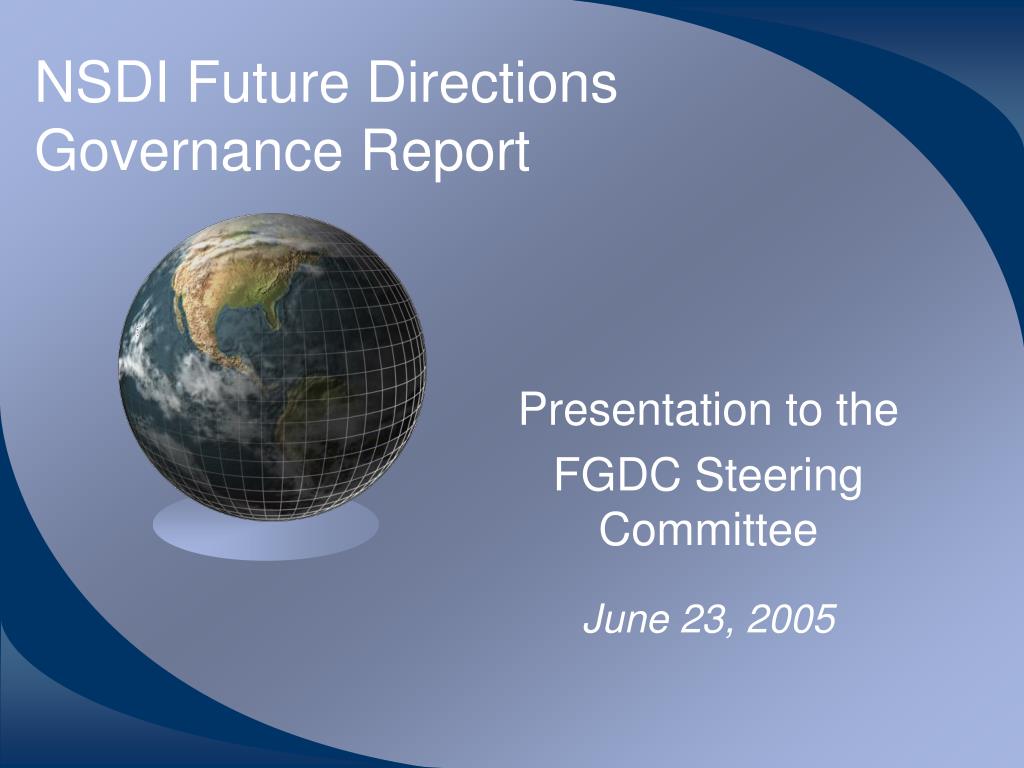 NSDI Future Directions
Governance Report

Presentation to the

FGDC Steering Committee

June 23, 2005